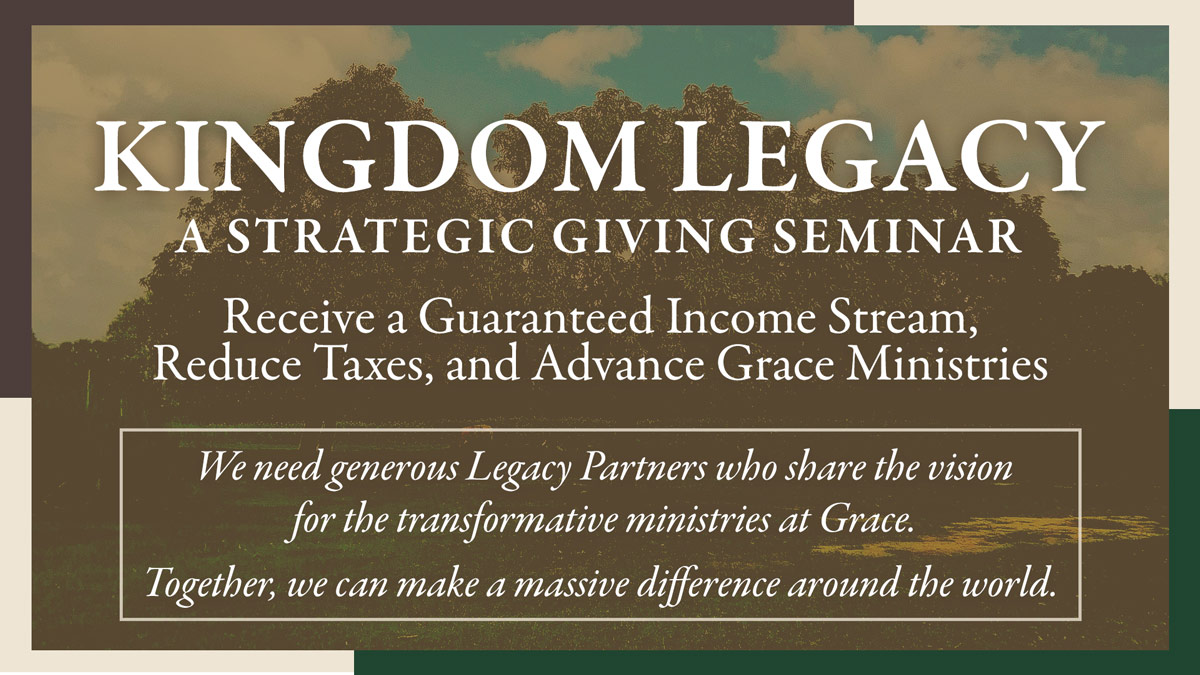 KINGDOM LEGACY
A STRATEGIC GIVING SEMINAR

Receive a Guaranteed Income Stream, Reduce Taxes, and Advance Grace Ministries

We need generous Legacy Partners who share the vision for the transformative ministries at Grace.

Together, we can make a massive difference around the world.